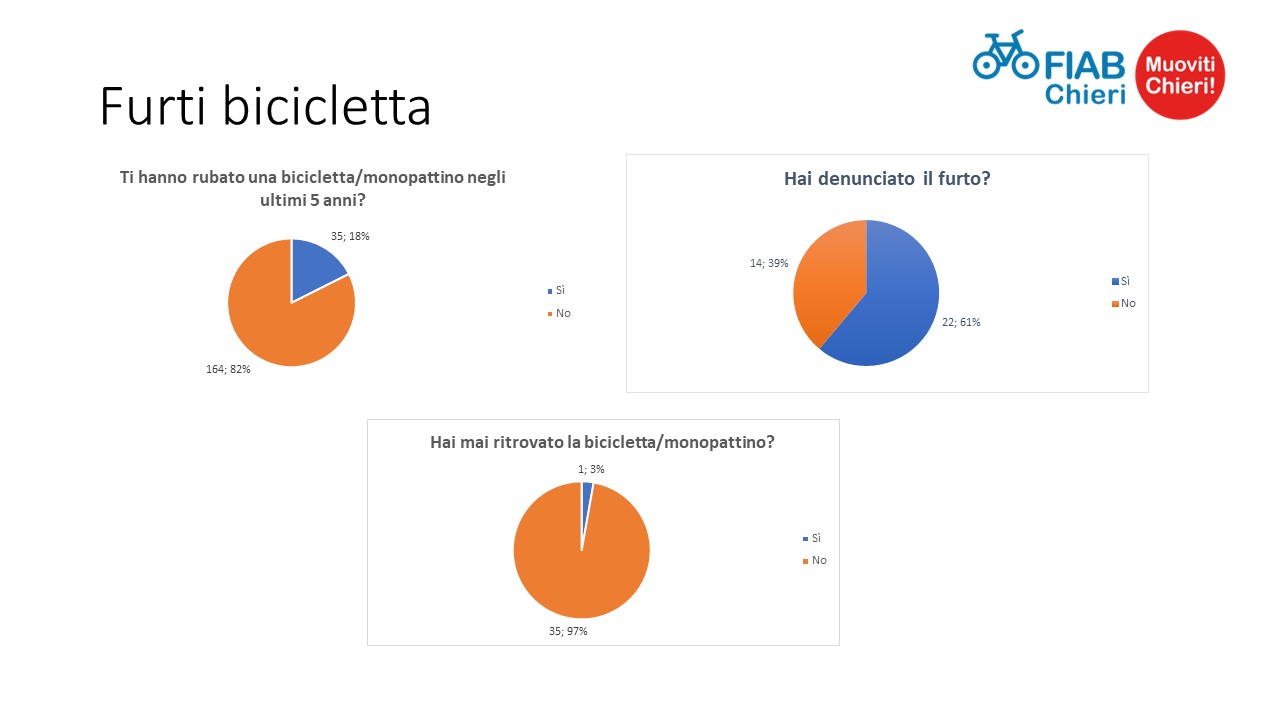 Furti bicicletta

FIAB Chieri

Muoviti Chieri!

Ti hanno rubato una bicicletta/monopattino negli ultimi 5 anni?

35; 18%

164; 82%

Sì

No

Hai denunciato il furto?

14; 39%

22; 61%

Sì

No

Hai mai ritrovato la bicicletta/monopattino?

1; 3%

35; 97%

Sì

No